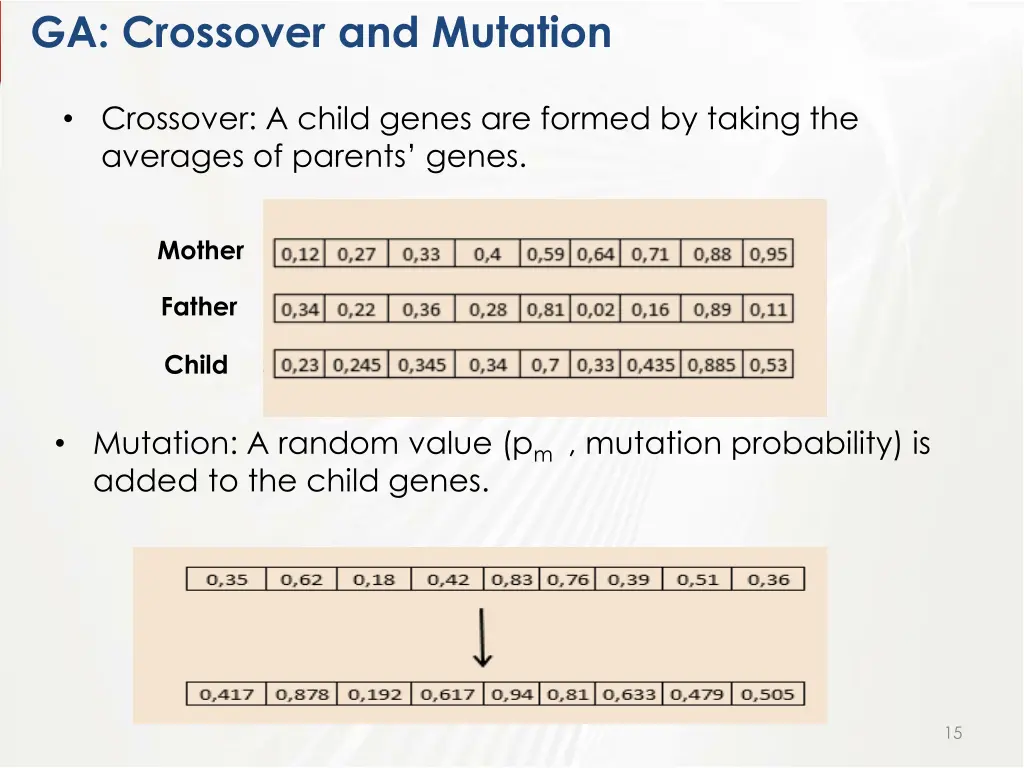 GA: Crossover and Mutation

• Crossover: A child genes are formed by taking the averages of parents' genes.

| Mother | 0,12 | 0,27 | 0,33 | 0,4 | 0,59 | 0,64 | 0,71 | 0,88 | 0,95 |
|---|---|---|---|---|---|---|---|---|---|
| Father | 0,34 | 0,22 | 0,36 | 0,28 | 0,81 | 0,02 | 0,16 | 0,89 | 0,11 |
| Child | 0,23 | 0,245 | 0,345 | 0,34 | 0,7 | 0,33 | 0,435 | 0,885 | 0,53 |

• Mutation: A random value ($p_m$ , mutation probability) is added to the child genes.

| 0,35 | 0,62 | 0,18 | 0,42 | 0,83 | 0,76 | 0,39 | 0,51 | 0,36 |
|---|---|---|---|---|---|---|---|---|

| 0,417 | 0,878 | 0,192 | 0,617 | 0,94 | 0,81 | 0,633 | 0,479 | 0,505 |
|---|---|---|---|---|---|---|---|---|

15